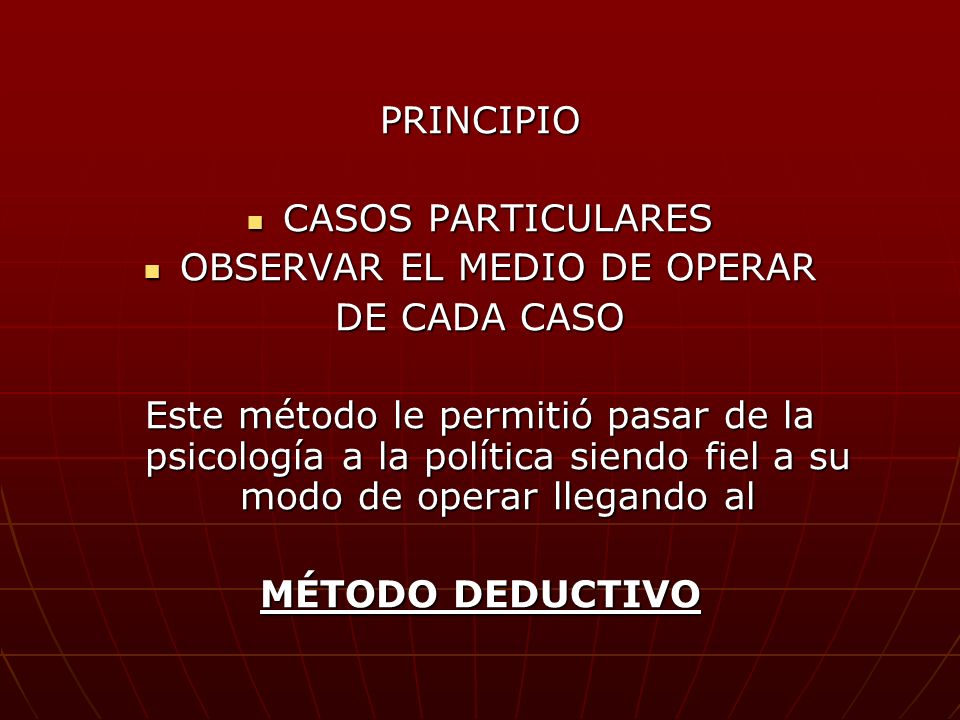 PRINCIPIO

- CASOS PARTICULARES
- OBSERVAR EL MEDIO DE OPERAR DE CADA CASO

Este método le permitió pasar de la psicología a la política siendo fiel a su modo de operar llegando al

MÉTODO DEDUCTIVO